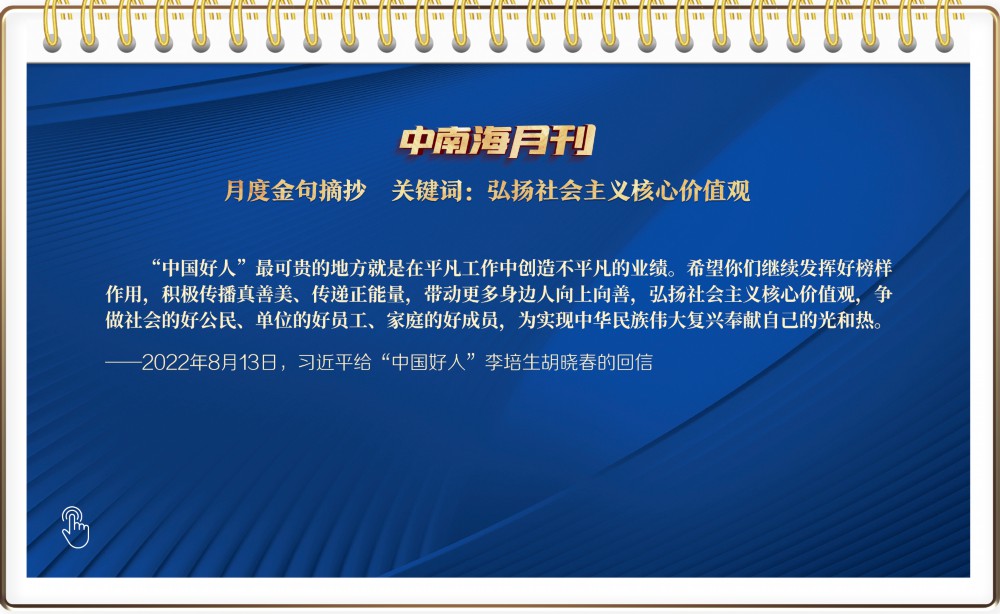 中南海月刊

月度金句摘抄　关键词：弘扬社会主义核心价值观

“中国好人”最可贵的地方就是在平凡工作中创造不平凡的业绩。希望你们继续发挥好榜样作用，积极传播真善美、传递正能量，带动更多身边人向上向善，弘扬社会主义核心价值观，争做社会的好公民、单位的好员工、家庭的好成员，为实现中华民族伟大复兴奉献自己的光和热。

——2022年8月13日，习近平给“中国好人”李培生胡晓春的回信